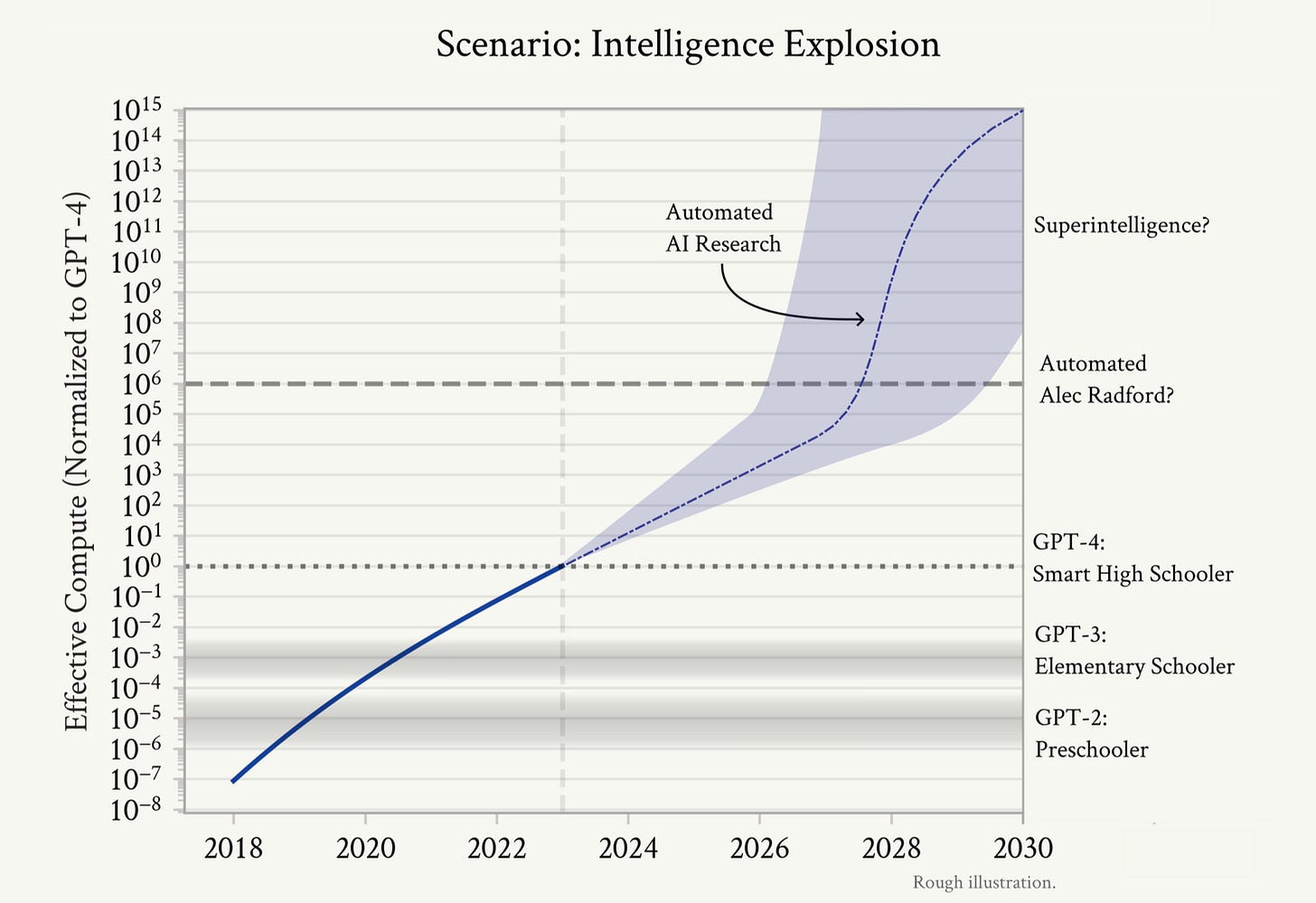 Scenario: Intelligence Explosion

Effective Compute (Normalized to GPT-4)

$10^{15}$
$10^{14}$
$10^{13}$
$10^{12}$
$10^{11}$
$10^{10}$
$10^{9}$
$10^{8}$
$10^{7}$
$10^{6}$
$10^{5}$
$10^{4}$
$10^{3}$
$10^{2}$
$10^{1}$
$10^{0}$
$10^{-1}$
$10^{-2}$
$10^{-3}$
$10^{-4}$
$10^{-5}$
$10^{-6}$
$10^{-7}$
$10^{-8}$

Automated AI Research

Superintelligence?

Automated Alec Radford?

GPT-4: Smart High Schooler

GPT-3: Elementary Schooler

GPT-2: Preschooler

2018 2020 2022 2024 2026 2028 2030

Rough illustration.